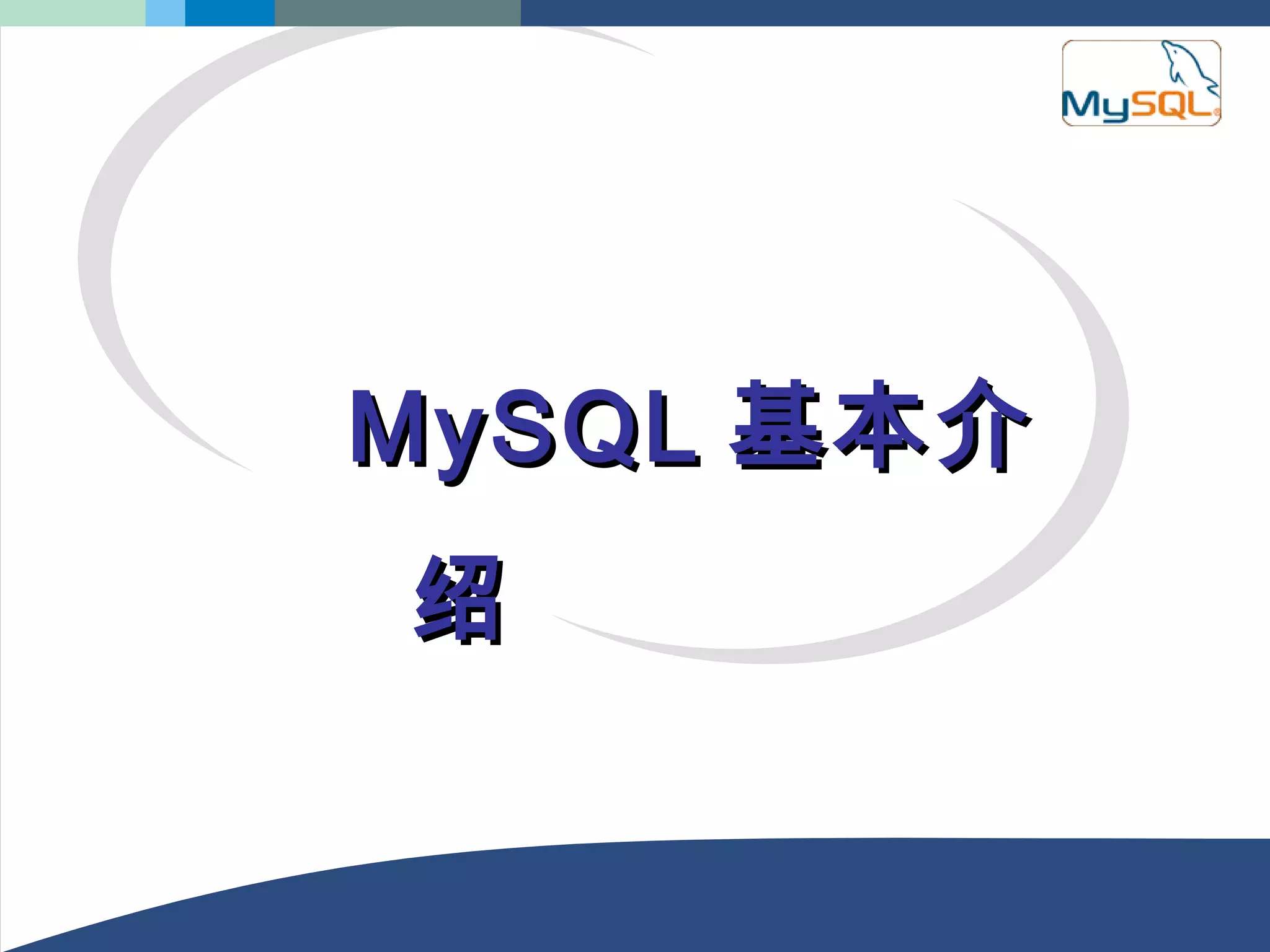 MySQL

MySQL 基本介绍